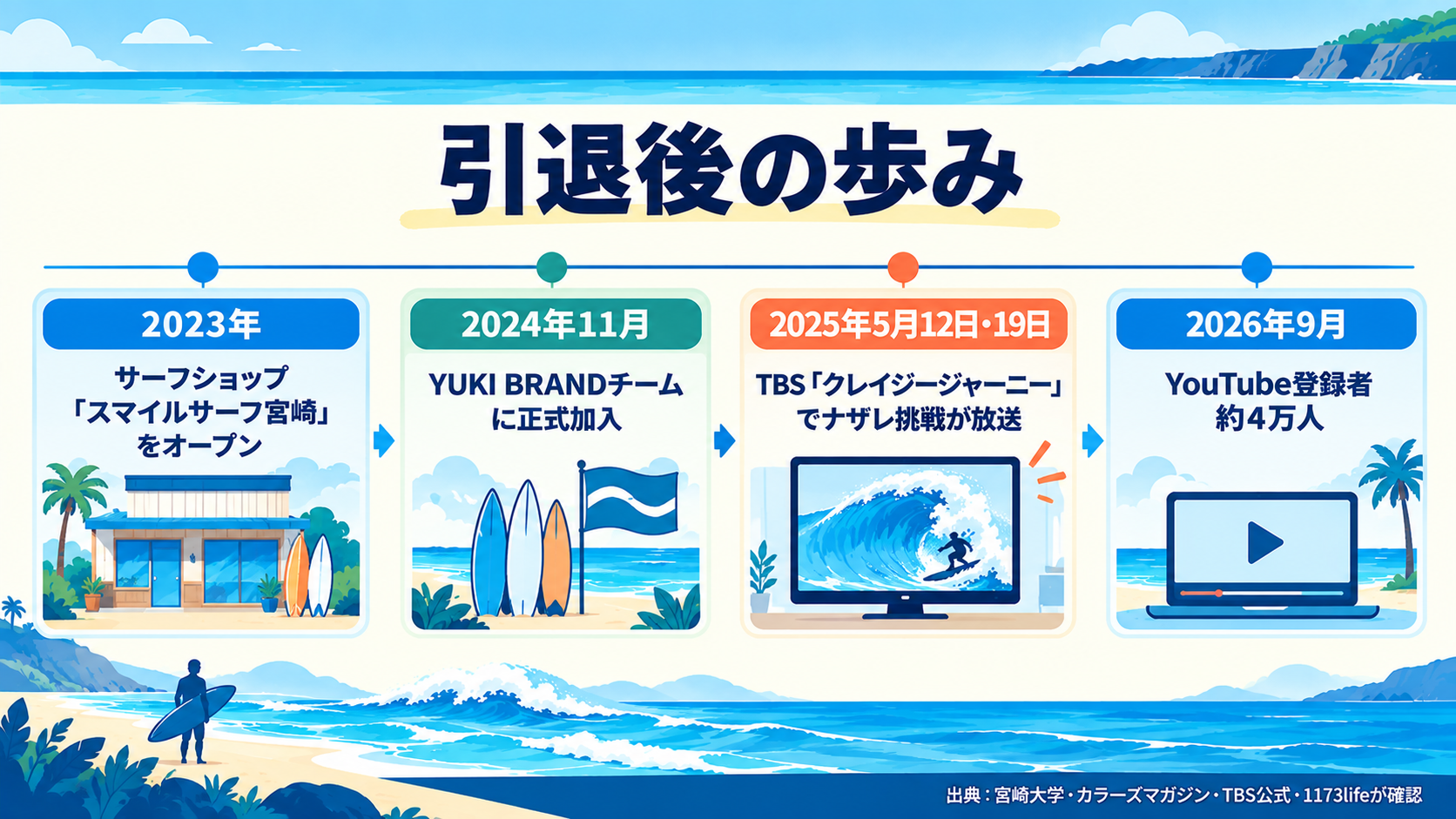 引退後の歩み

2023年

サーフショップ「スマイルサーフ宮崎」をオープン

2024年11月

YUKI BRANDチームに正式加入

2025年5月12日・19日

TBS「クレイジージャーニー」でナザレ挑戦が放送

2026年9月

YouTube登録者約4万人

出典：宮崎大学・カラーズマガジン・TBS公式・1173lifeが確認